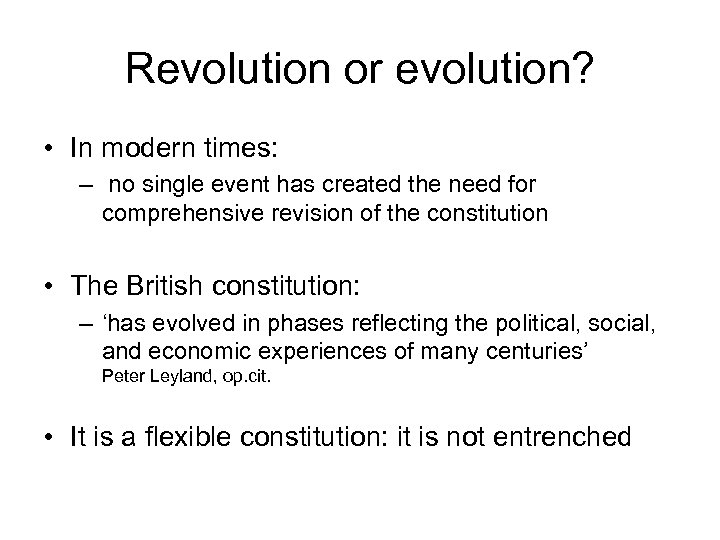 Revolution or evolution?

• In modern times:
– no single event has created the need for comprehensive revision of the constitution

• The British constitution:
– ‘has evolved in phases reflecting the political, social, and economic experiences of many centuries’
Peter Leyland, op.cit.

• It is a flexible constitution: it is not entrenched